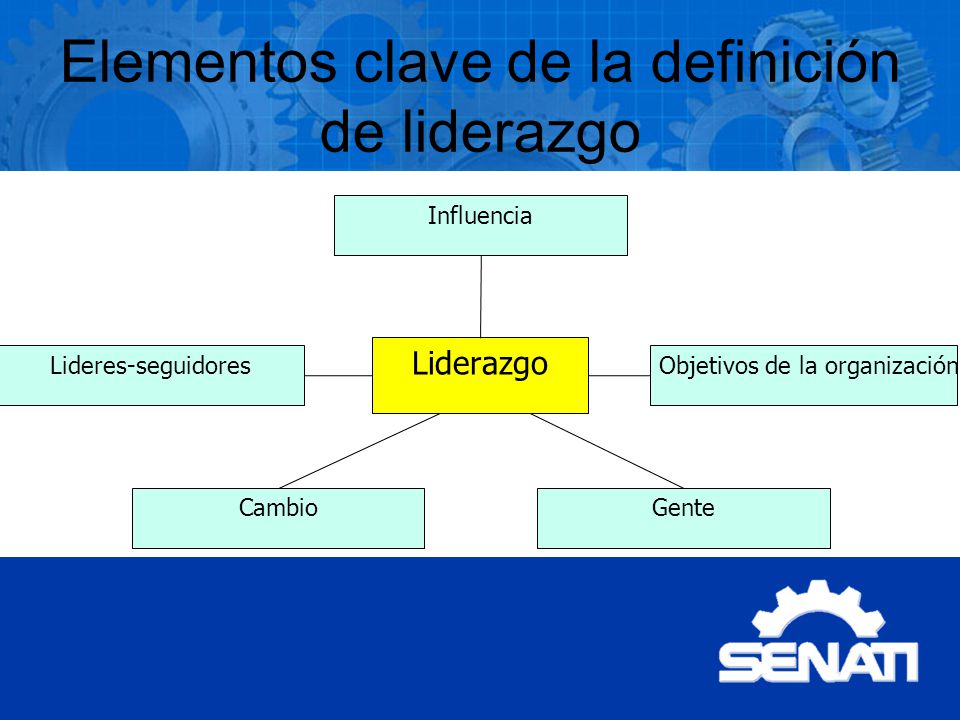 Elementos clave de la definición de liderazgo

Influencia

Lideres-seguidores

Liderazgo

Objetivos de la organización

Cambio

Gente

SENATI